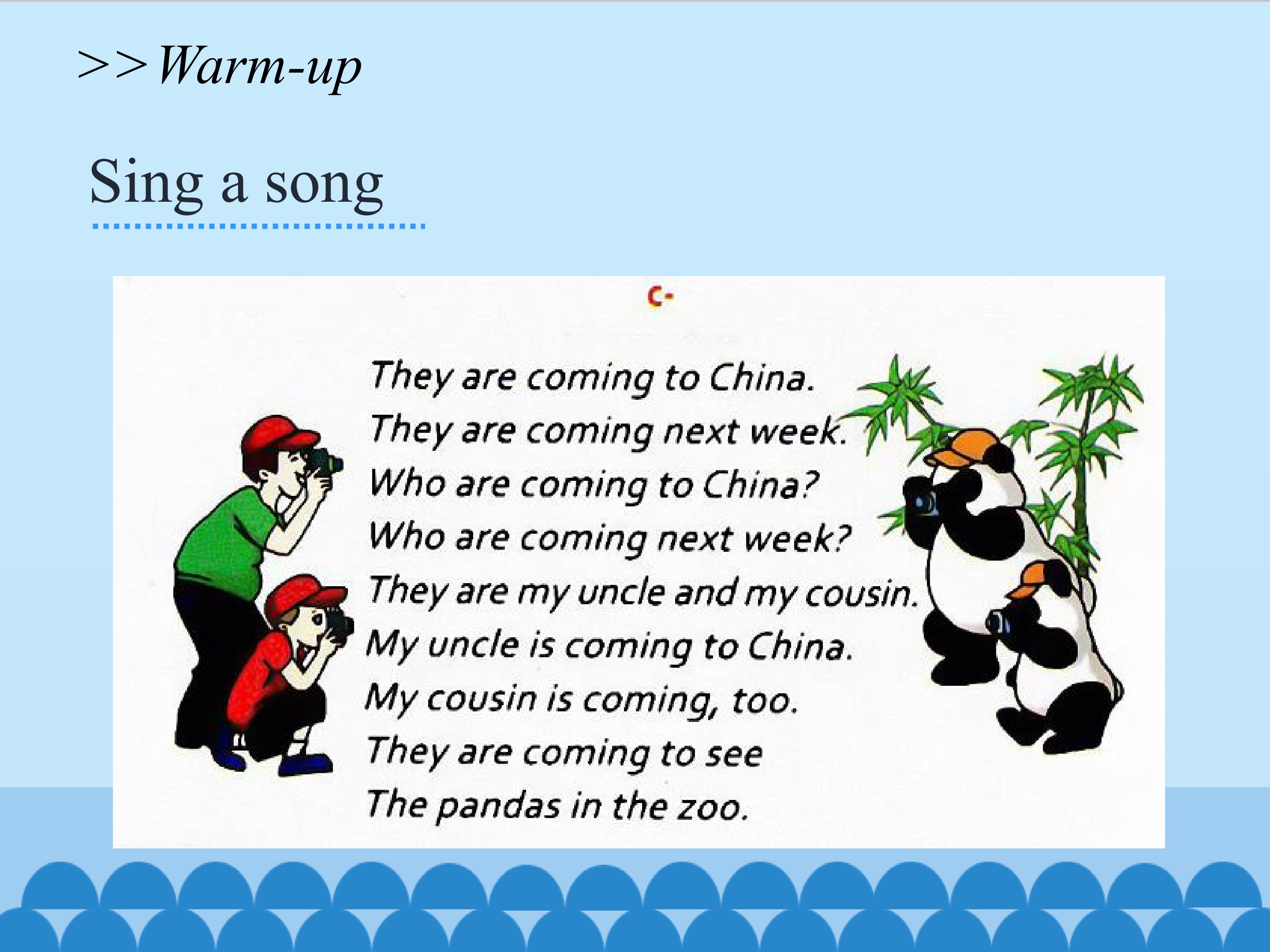 >>Warm-up

Sing a song

C-

They are coming to China.
They are coming next week.
Who are coming to China?
Who are coming next week?
They are my uncle and my cousin.
My uncle is coming to China.
My cousin is coming, too.
They are coming to see
The pandas in the zoo.